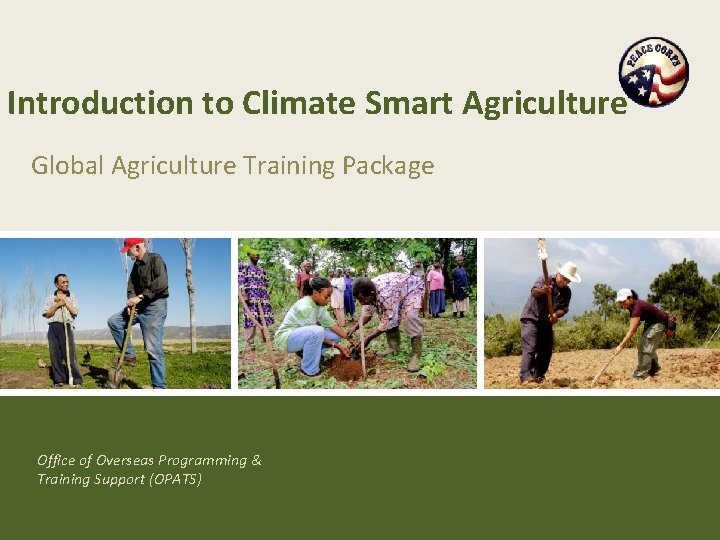 PEACE CORPS

Introduction to Climate Smart Agriculture

Global Agriculture Training Package

Office of Overseas Programming & Training Support (OPATS)